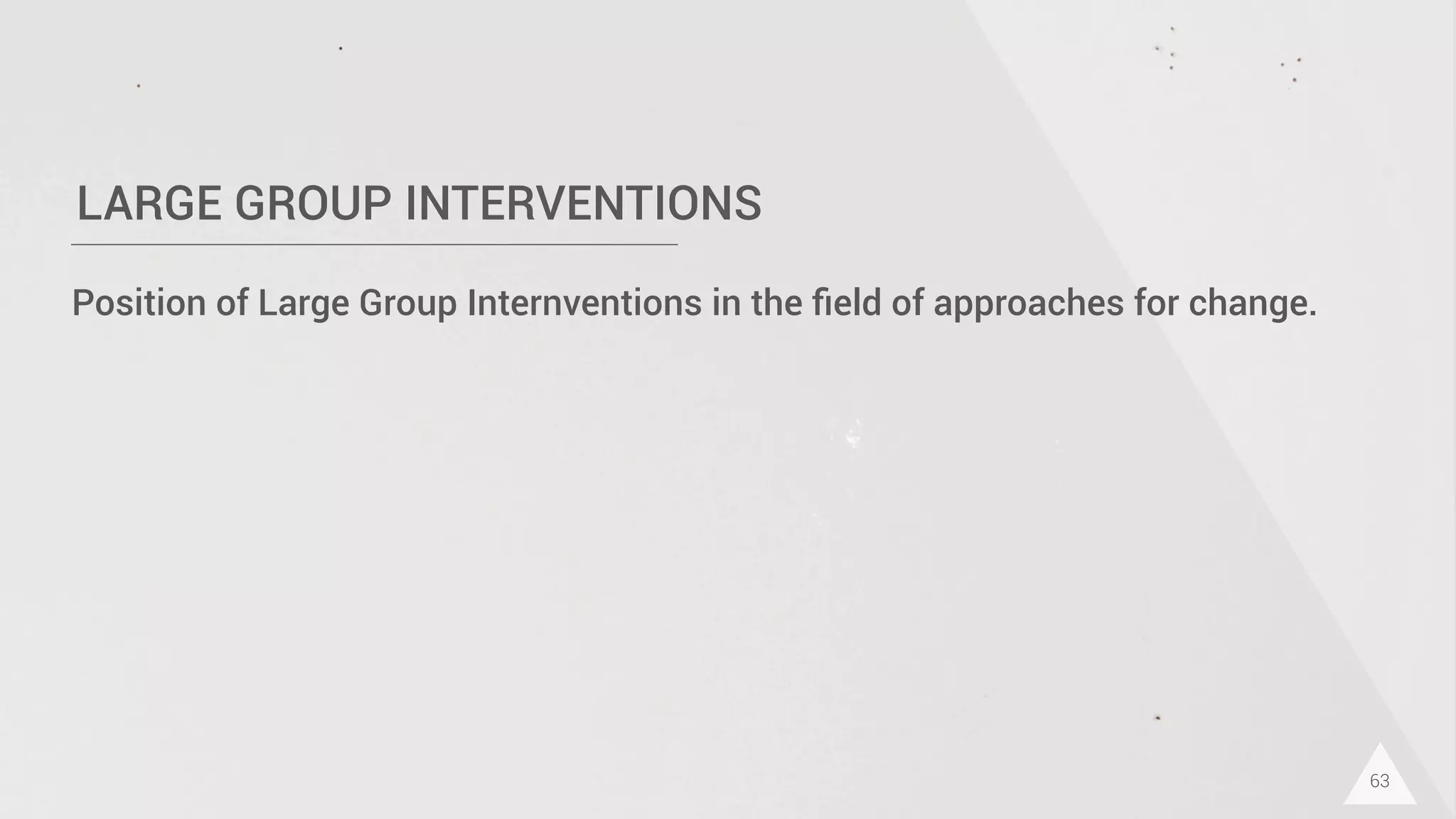 LARGE GROUP INTERVENTIONS

Position of Large Group Internventions in the field of approaches for change.

63